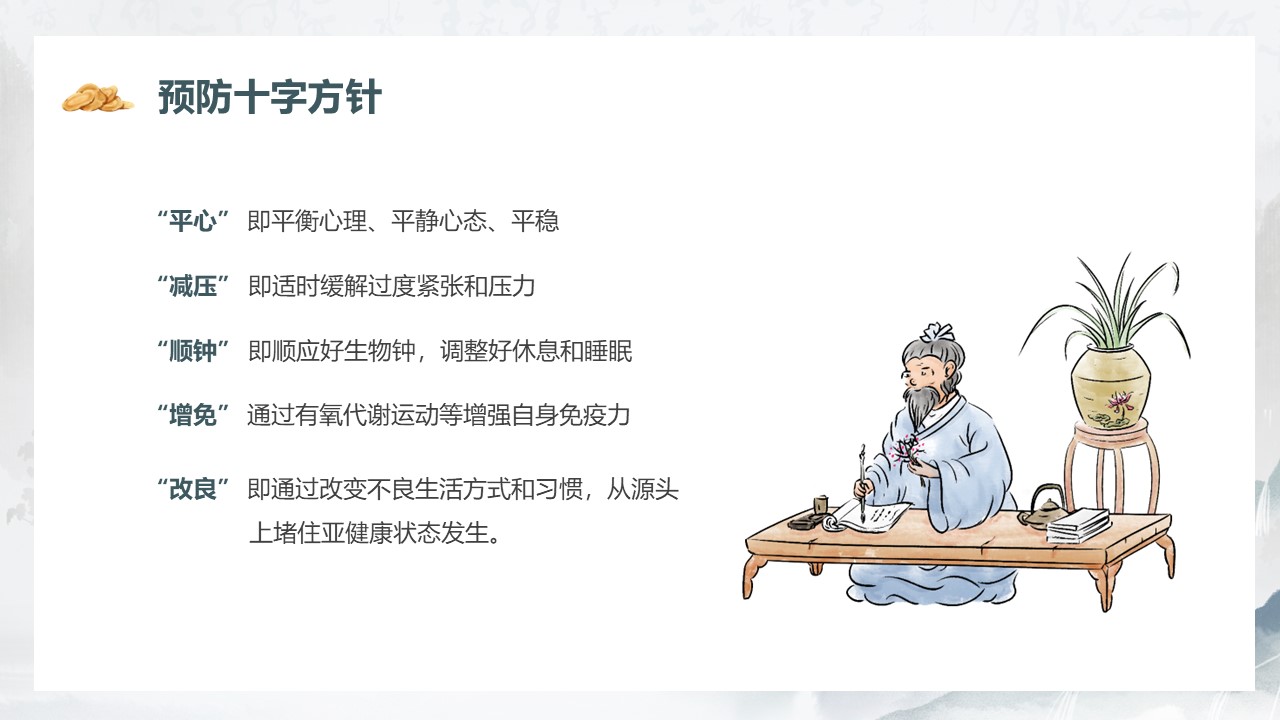 预防十字方针

“平心” 即平衡心理、平静心态、平稳

“减压” 即适时缓解过度紧张和压力

“顺钟” 即顺应好生物钟，调整好休息和睡眠

“增免” 通过有氧代谢运动等增强自身免疫力

“改良” 即通过改变不良生活方式和习惯，从源头上堵住亚健康状态发生。